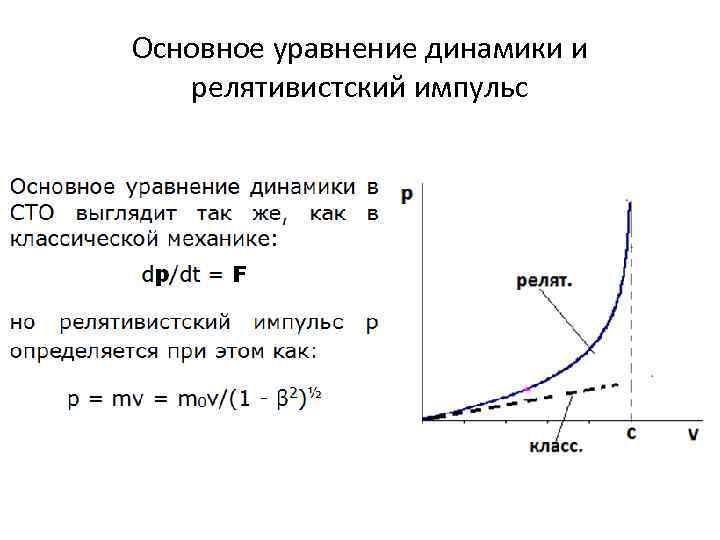 Основное уравнение динамики и релятивистский импульс

Основное уравнение динамики в СТО выглядит так же, как в классической механике:

$d\mathbf{p}/dt = \mathbf{F}$

но релятивистский импульс p определяется при этом как:

$p = mv = m_0v/(1 - \beta^2)^{1/2}$

p

релят.

класс.

c

v